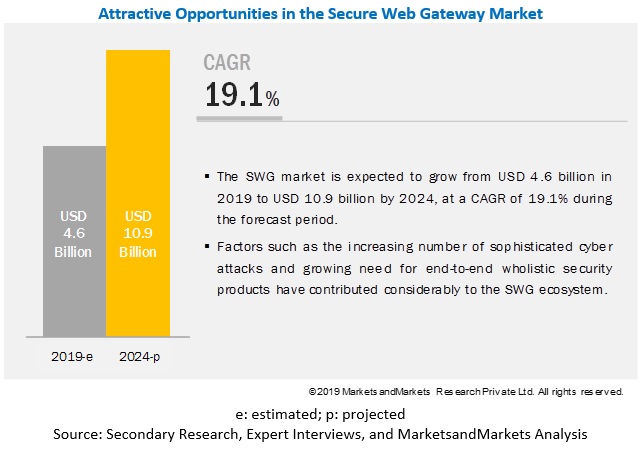 Attractive Opportunities in the Secure Web Gateway Market

USD 4.6 Billion

USD 10.9 Billion

2019-e

2024-p

CAGR
19.1%

▪ The SWG market is expected to grow from USD 4.6 billion in 2019 to USD 10.9 billion by 2024, at a CAGR of 19.1% during the forecast period.

▪ Factors such as the increasing number of sophisticated cyber attacks and growing need for end-to-end wholistic security products have contributed considerably to the SWG ecosystem.

©2019 MarketsandMarkets Research Private Ltd. All rights reserved.

e: estimated; p: projected
Source: Secondary Research, Expert Interviews, and MarketsandMarkets Analysis